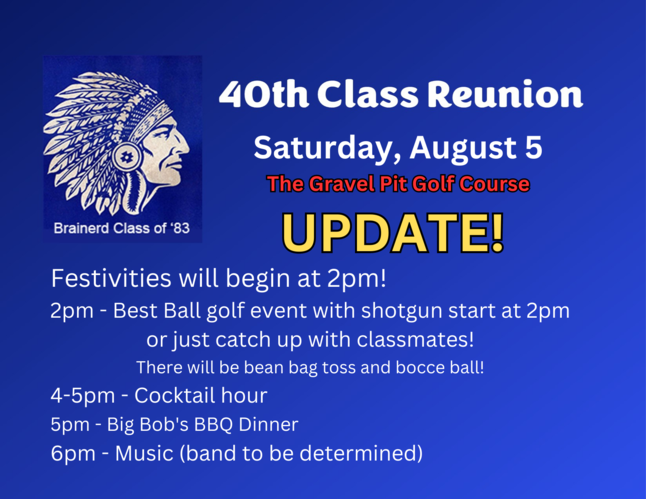 Brainerd Class of '83

40th Class Reunion

Saturday, August 5

The Gravel Pit Golf Course

UPDATE!

Festivities will begin at 2pm!

2pm - Best Ball golf event with shotgun start at 2pm or just catch up with classmates!

There will be bean bag toss and bocce ball!

4-5pm - Cocktail hour

5pm - Big Bob's BBQ Dinner

6pm - Music (band to be determined)